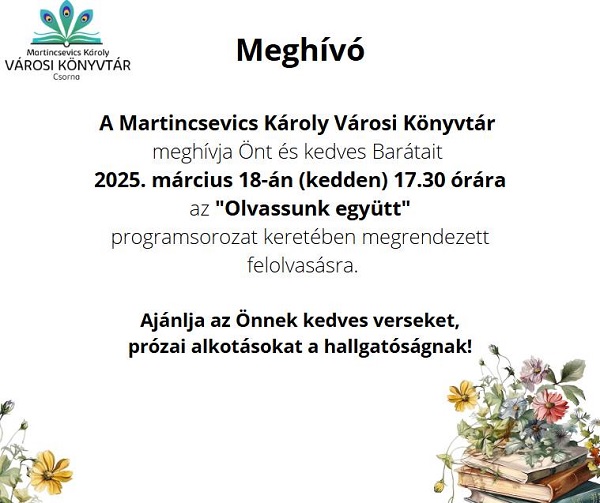 Martincsevics Károly
VÁROSI KÖNYVTÁR
Csorna

Meghívó

A Martincsevics Károly Városi Könyvtár
meghívja Önt és kedves Barátait
2025. március 18-án (kedden) 17.30 órára
az "Olvassunk együtt"
programsorozat keretében megrendezett
felolvasásra.

Ajánlja az Önnek kedves verseket,
prózai alkotásokat a hallgatóságnak!